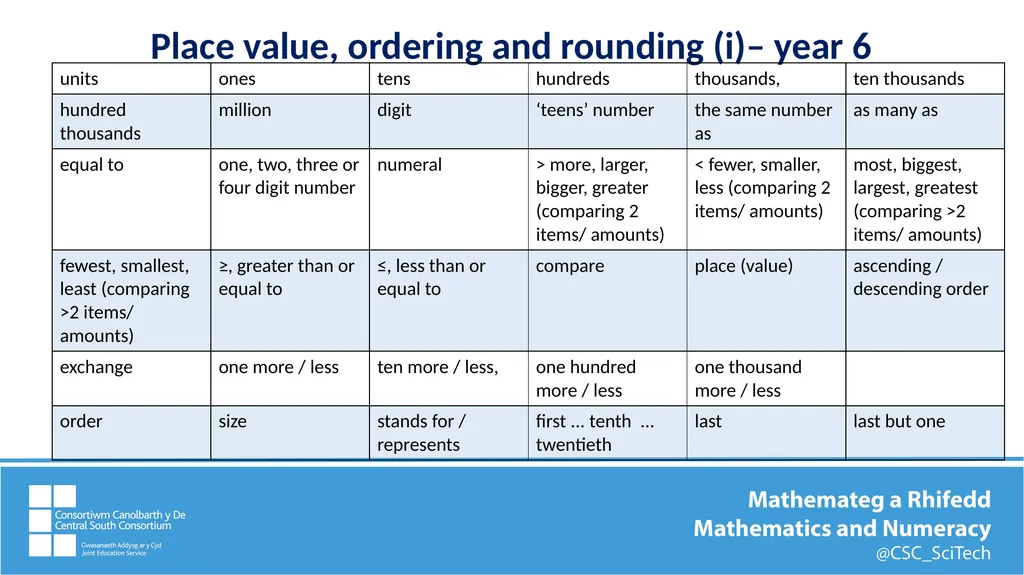 Place value, ordering and rounding (i)– year 6

| units | ones | tens | hundreds | thousands, | ten thousands |
|---|---|---|---|---|---|
| hundred thousands | million | digit | ‘teens’ number | the same number as | as many as |
| equal to | one, two, three or four digit number | numeral | > more, larger, bigger, greater (comparing 2 items/ amounts) | < fewer, smaller, less (comparing 2 items/ amounts) | most, biggest, largest, greatest (comparing >2 items/ amounts) |
| fewest, smallest, least (comparing >2 items/ amounts) | ≥, greater than or equal to | ≤, less than or equal to | compare | place (value) | ascending / descending order |
| exchange | one more / less | ten more / less, | one hundred more / less | one thousand more / less | |
| order | size | stands for / represents | first … tenth … twentieth | last | last but one |

Consortiwm Canolbarth y De
Central South Consortium
Gwasanaeth Addysg ar y Cyd
Joint Education Service

Mathemateg a Rhifedd
Mathematics and Numeracy
@CSC_SciTech